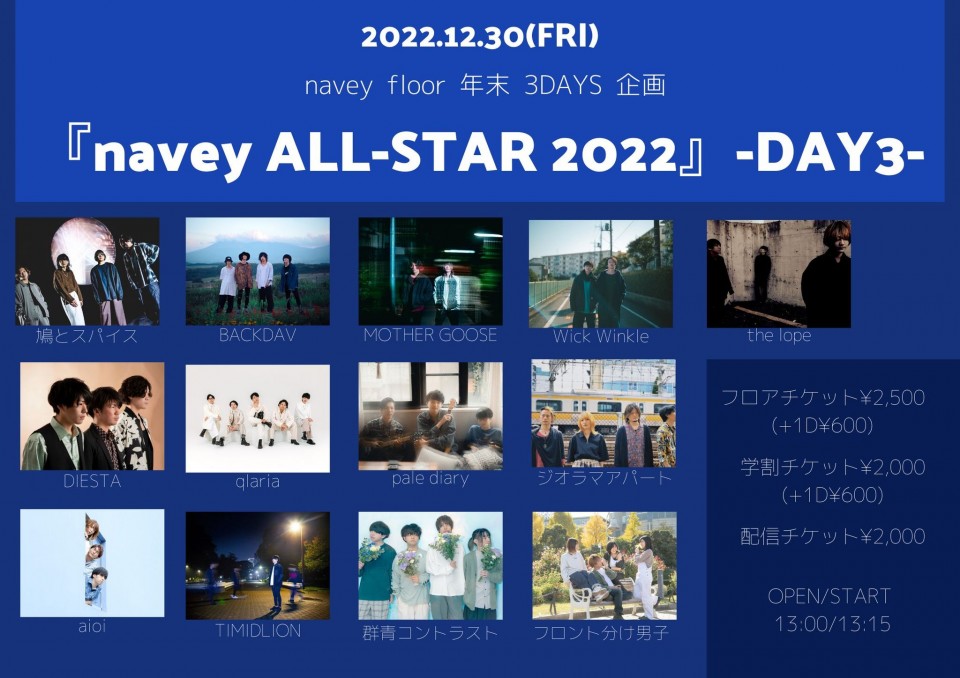 2022.12.30(FRI)

navey floor 年末 3DAYS 企画

『navey ALL-STAR 2022』 -DAY3-

鳩とスパイス

BACKDAV

MOTHER GOOSE

Wick Winkle

the lope

DIESTA

qlaria

pale diary

ジオラマアパート

aioi

TIMIDLION

群青コントラスト

フロント分け男子

フロアチケット¥2,500
(+1D¥600)

学割チケット¥2,000
(+1D¥600)

配信チケット¥2,000

OPEN/START
13:00/13:15